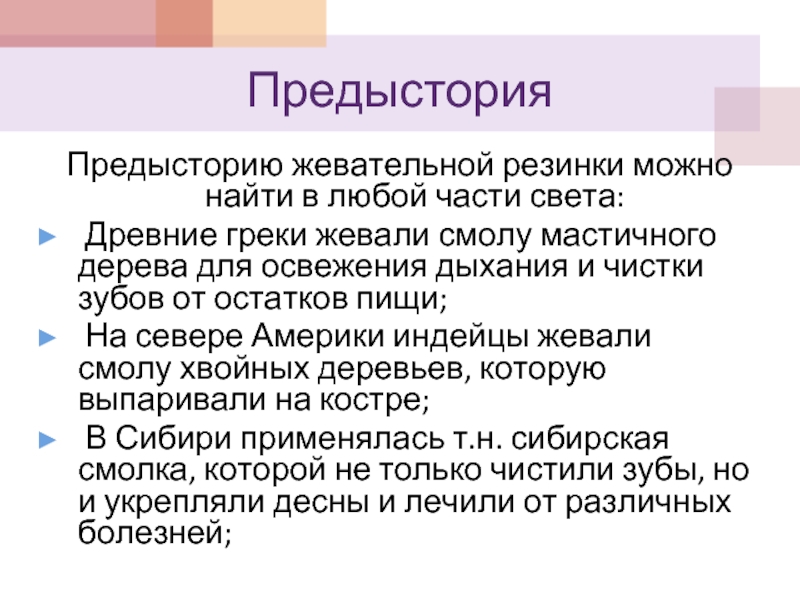 Предыстория

Предысторию жевательной резинки можно найти в любой части света:

► Древние греки жевали смолу мастичного дерева для освежения дыхания и чистки зубов от остатков пищи;

► На севере Америки индейцы жевали смолу хвойных деревьев, которую выпаривали на костре;

► В Сибири применялась т.н. сибирская смолка, которой не только чистили зубы, но и укрепляли десны и лечили от различных болезней;